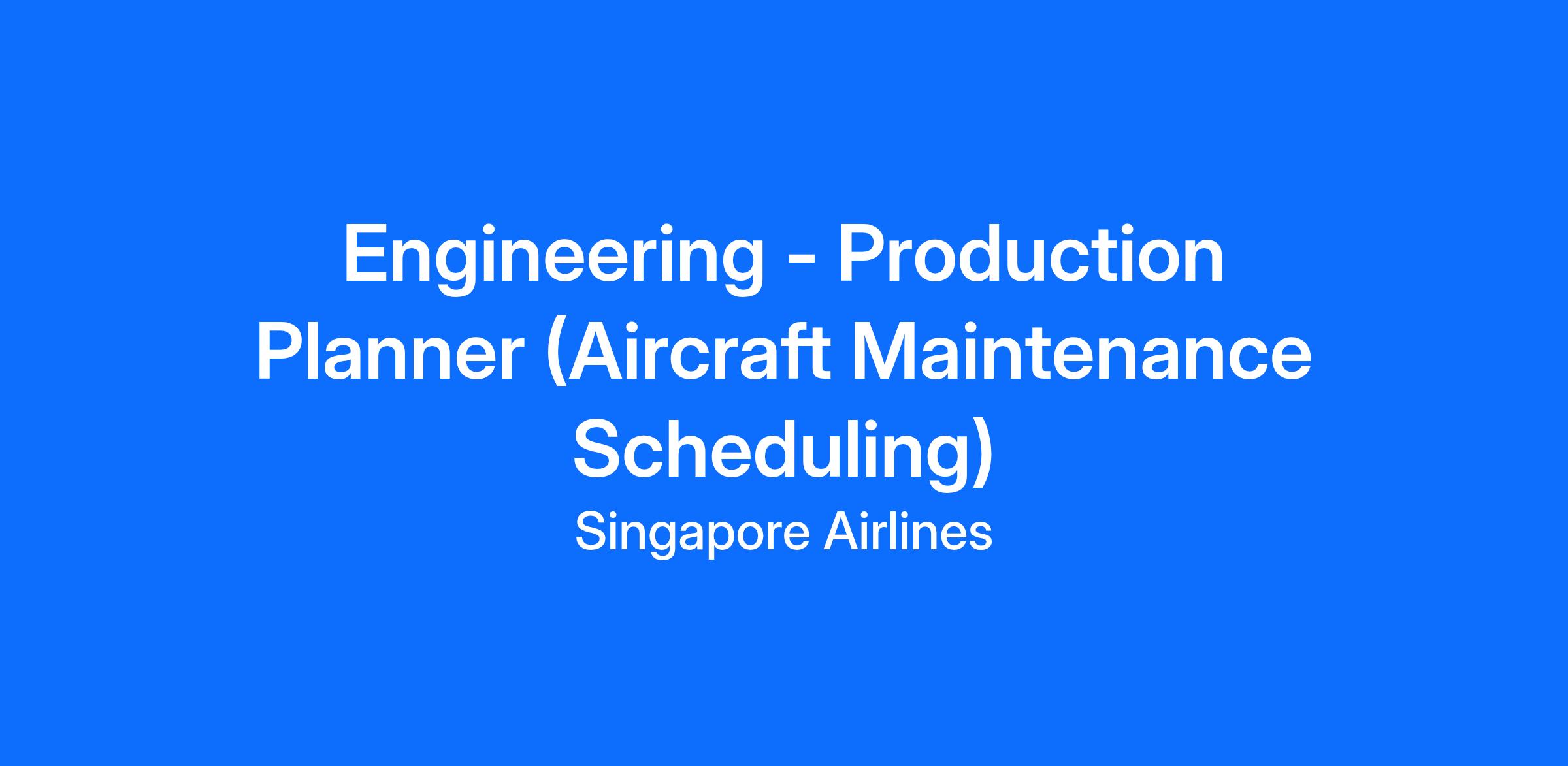 Engineering - Production Planner (Aircraft Maintenance Scheduling)

Singapore Airlines